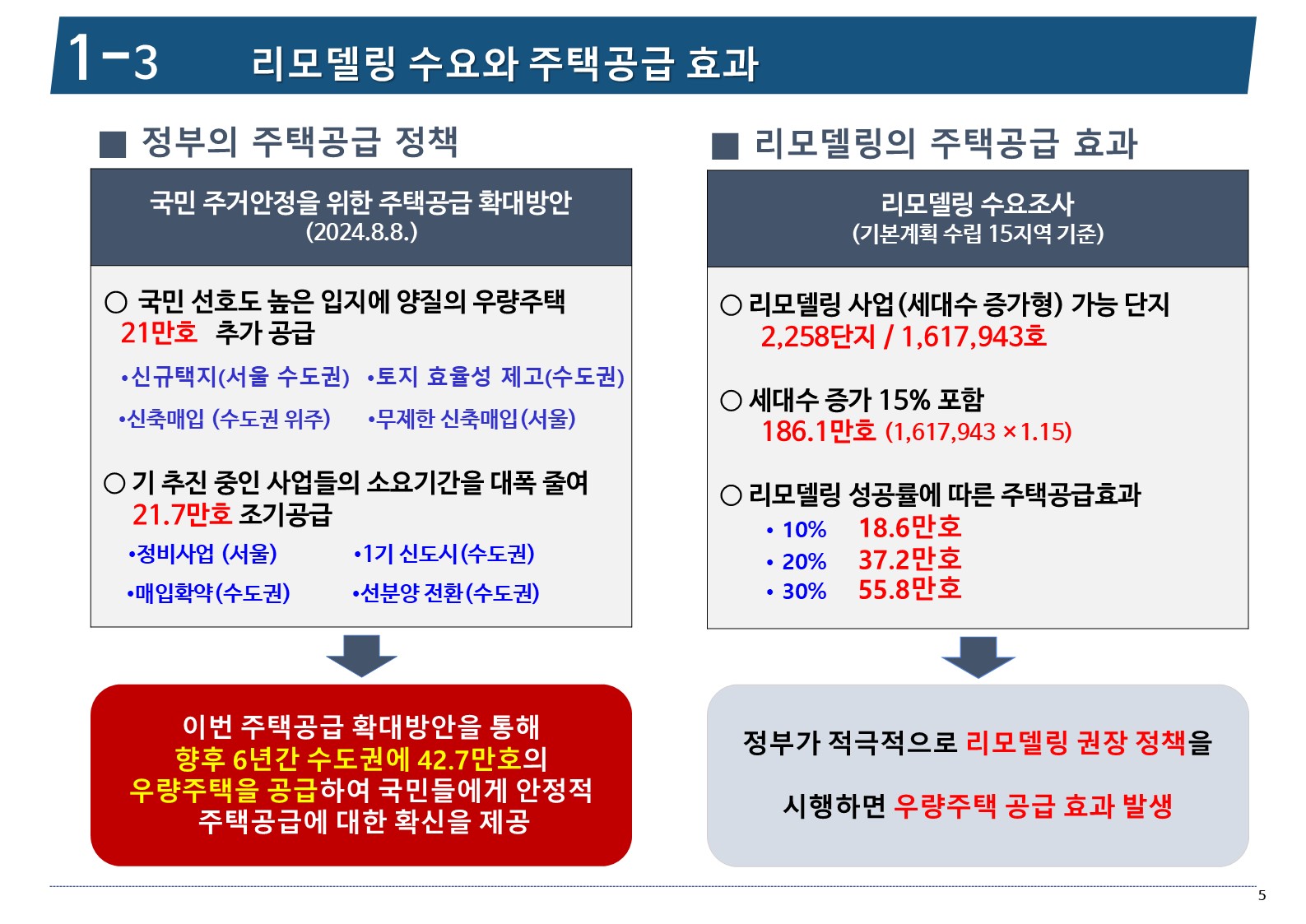 1-3 리모델링 수요와 주택공급 효과

■ 정부의 주택공급 정책

국민 주거안정을 위한 주택공급 확대방안
(2024.8.8.)

○ 국민 선호도 높은 입지에 양질의 우량주택 21만호 추가 공급

•신규택지(서울 수도권) •토지 효율성 제고(수도권)

•신축매입 (수도권 위주) •무제한 신축매입(서울)

○ 기 추진 중인 사업들의 소요기간을 대폭 줄여 21.7만호 조기공급

•정비사업 (서울) •1기 신도시(수도권)

•매입확약(수도권) •선분양 전환(수도권)

이번 주택공급 확대방안을 통해 향후 6년간 수도권에 42.7만호의 우량주택을 공급하여 국민들에게 안정적 주택공급에 대한 확신을 제공

■ 리모델링의 주택공급 효과

리모델링 수요조사
(기본계획 수립 15지역 기준)

○ 리모델링 사업(세대수 증가형) 가능 단지
2,258단지 / 1,617,943호

○ 세대수 증가 15% 포함
186.1만호 (1,617,943 × 1.15)

○ 리모델링 성공률에 따른 주택공급효과
• 10% 18.6만호
• 20% 37.2만호
• 30% 55.8만호

정부가 적극적으로 리모델링 권장 정책을

시행하면 우량주택 공급 효과 발생

5